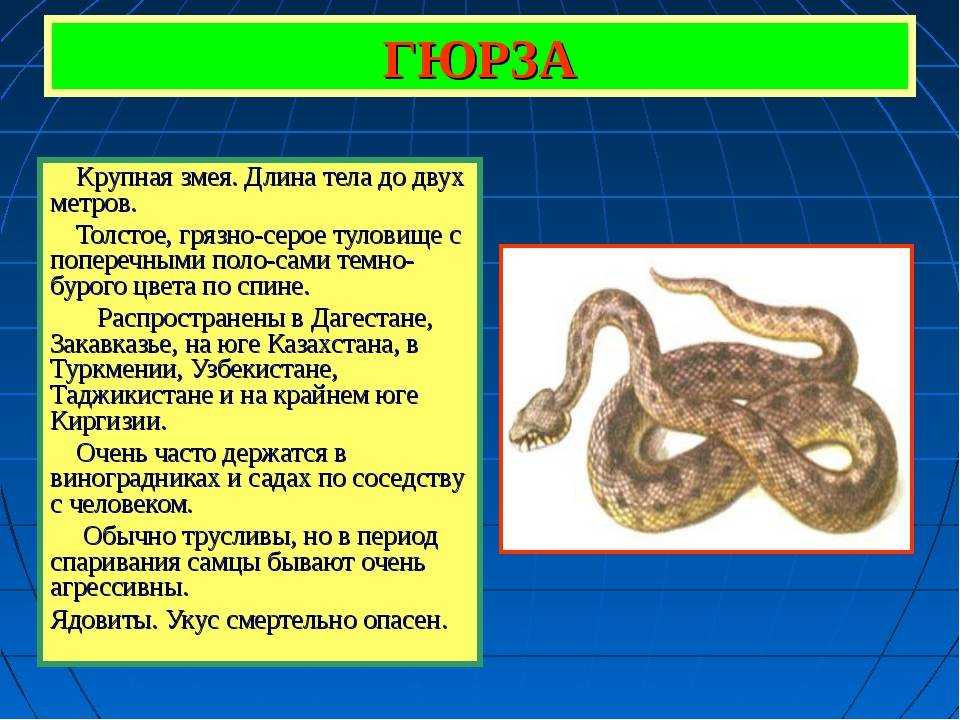 ГЮРЗА

Крупная змея. Длина тела до двух метров.

Толстое, грязно-серое туловище с поперечными поло-сами темно-бурого цвета по спине.

Распространены в Дагестане, Закавказье, на юге Казахстана, в Туркмении, Узбекистане, Таджикистане и на крайнем юге Киргизии.

Очень часто держатся в виноградниках и садах по соседству с человеком.

Обычно трусливы, но в период спаривания самцы бывают очень агрессивны.

Ядовиты. Укус смертельно опасен.